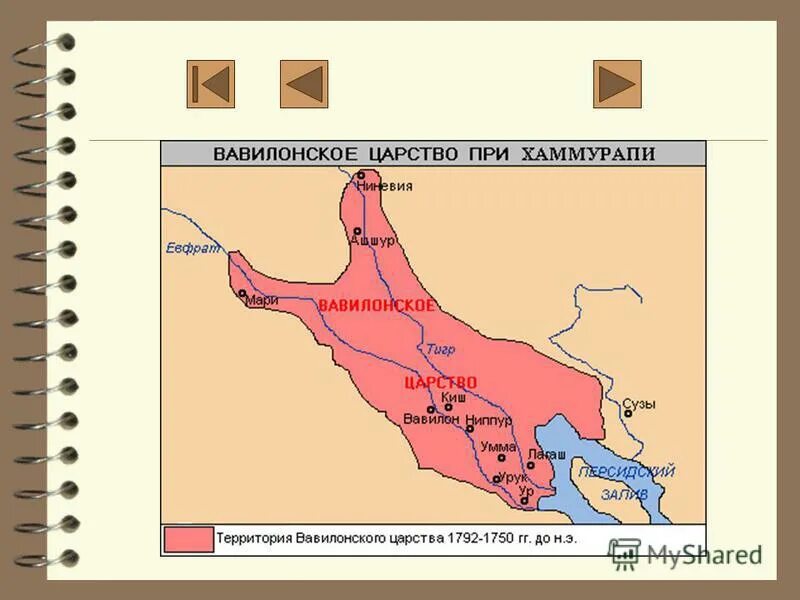 ВАВИЛОНСКОЕ ЦАРСТВО ПРИ ХАММУРАПИ

Ниневия
Ашшур
Евфрат
Мари
ВАВИЛОНСКОЕ
Тигр
ЦАРСТВО
Киш
Вавилон
Ниппур
Сузы
Умма
Лагаш
Урук
Ур
ПЕРСИДСКИЙ
ЗАЛИВ

Территория Вавилонского царства 1792-1750 гг. до н.э.

MyShared